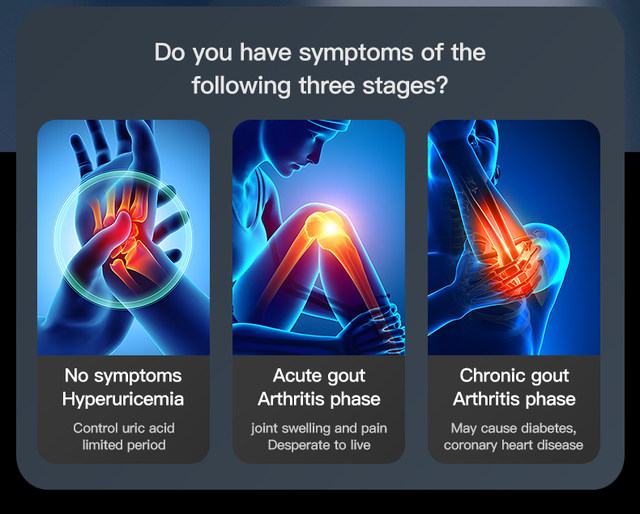 Do you have symptoms of the following three stages?

No symptoms
Hyperuricemia

Control uric acid limited period

Acute gout
Arthritis phase

joint swelling and pain
Desperate to live

Chronic gout
Arthritis phase

May cause diabetes, coronary heart disease